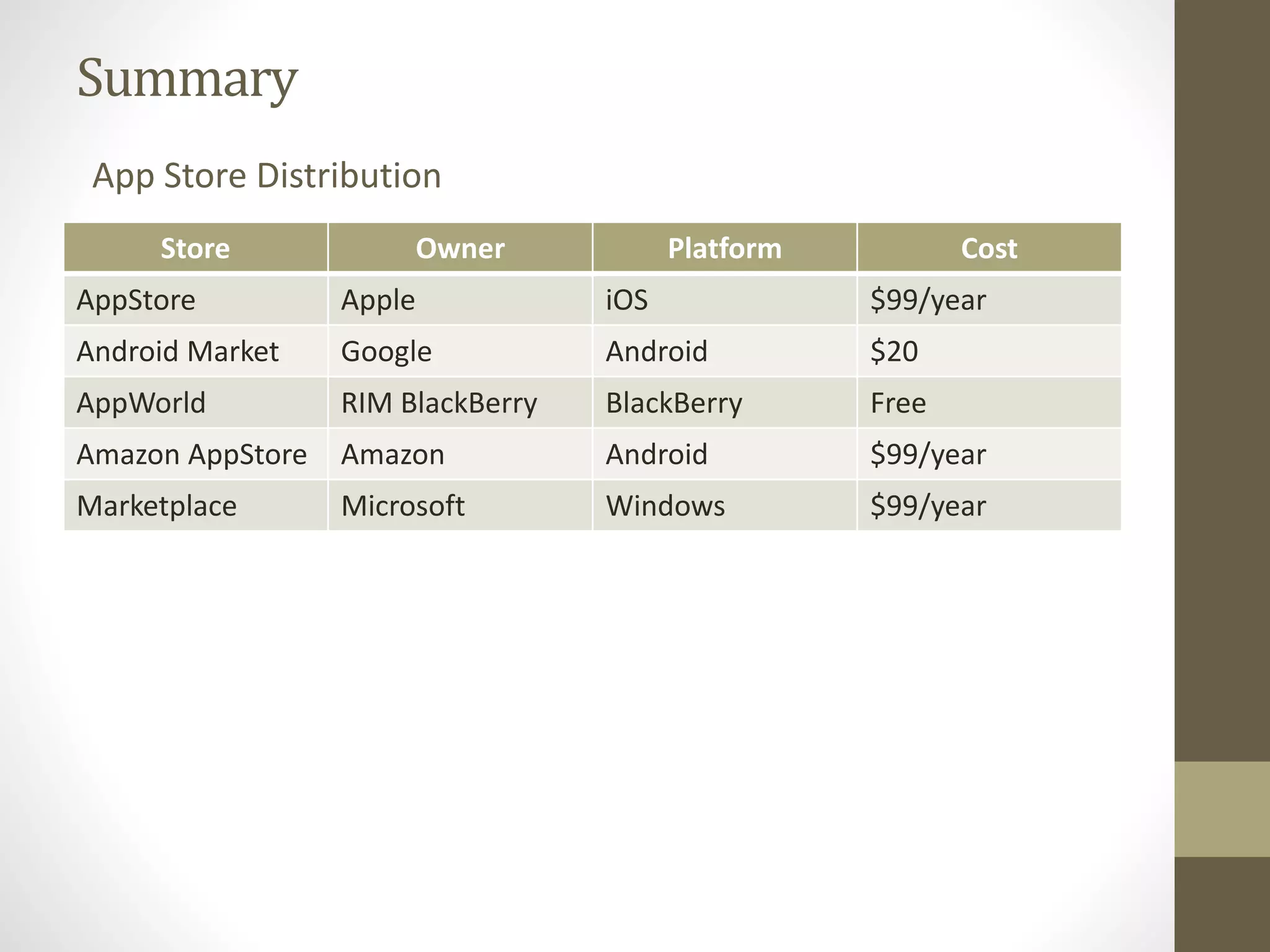 Summary

App Store Distribution

| Store | Owner | Platform | Cost |
|---|---|---|---|
| AppStore | Apple | iOS | \$99/year |
| Android Market | Google | Android | \$20 |
| AppWorld | RIM BlackBerry | BlackBerry | Free |
| Amazon AppStore | Amazon | Android | \$99/year |
| Marketplace | Microsoft | Windows | \$99/year |